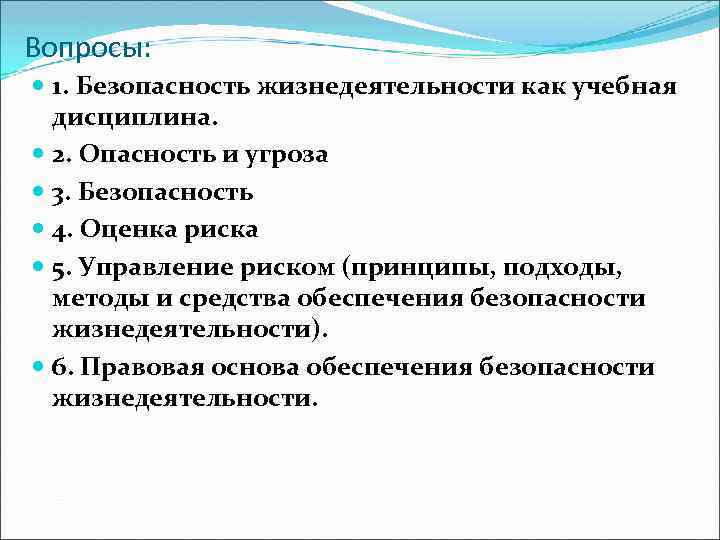 Вопросы:

1. Безопасность жизнедеятельности как учебная дисциплина.

2. Опасность и угроза

3. Безопасность

4. Оценка риска

5. Управление риском (принципы, подходы, методы и средства обеспечения безопасности жизнедеятельности).

6. Правовая основа обеспечения безопасности жизнедеятельности.